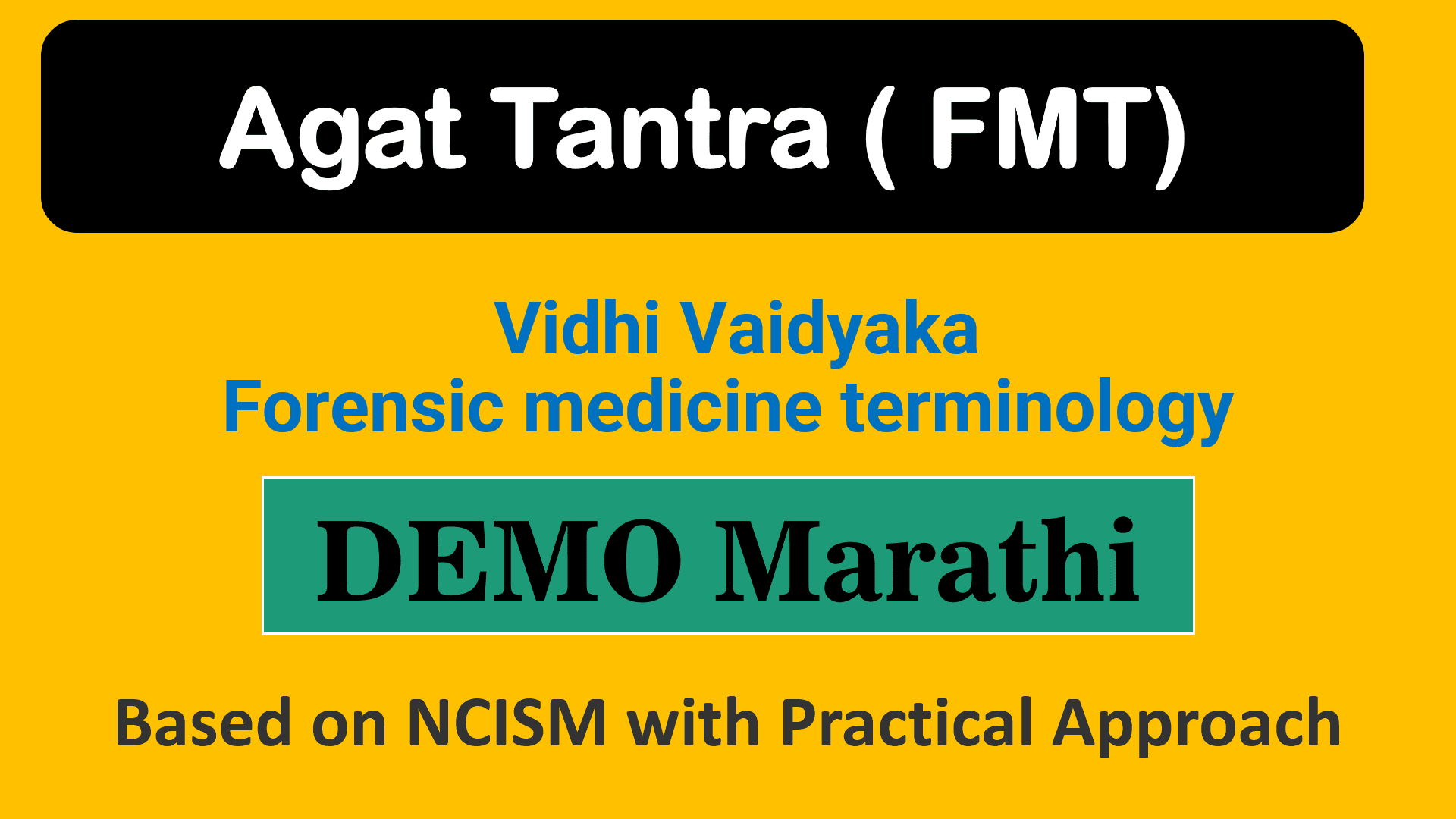 Agat Tantra ( FMT)

Vidhi Vaidyaka
Forensic medicine terminology

DEMO Marathi

Based on NCISM with Practical Approach